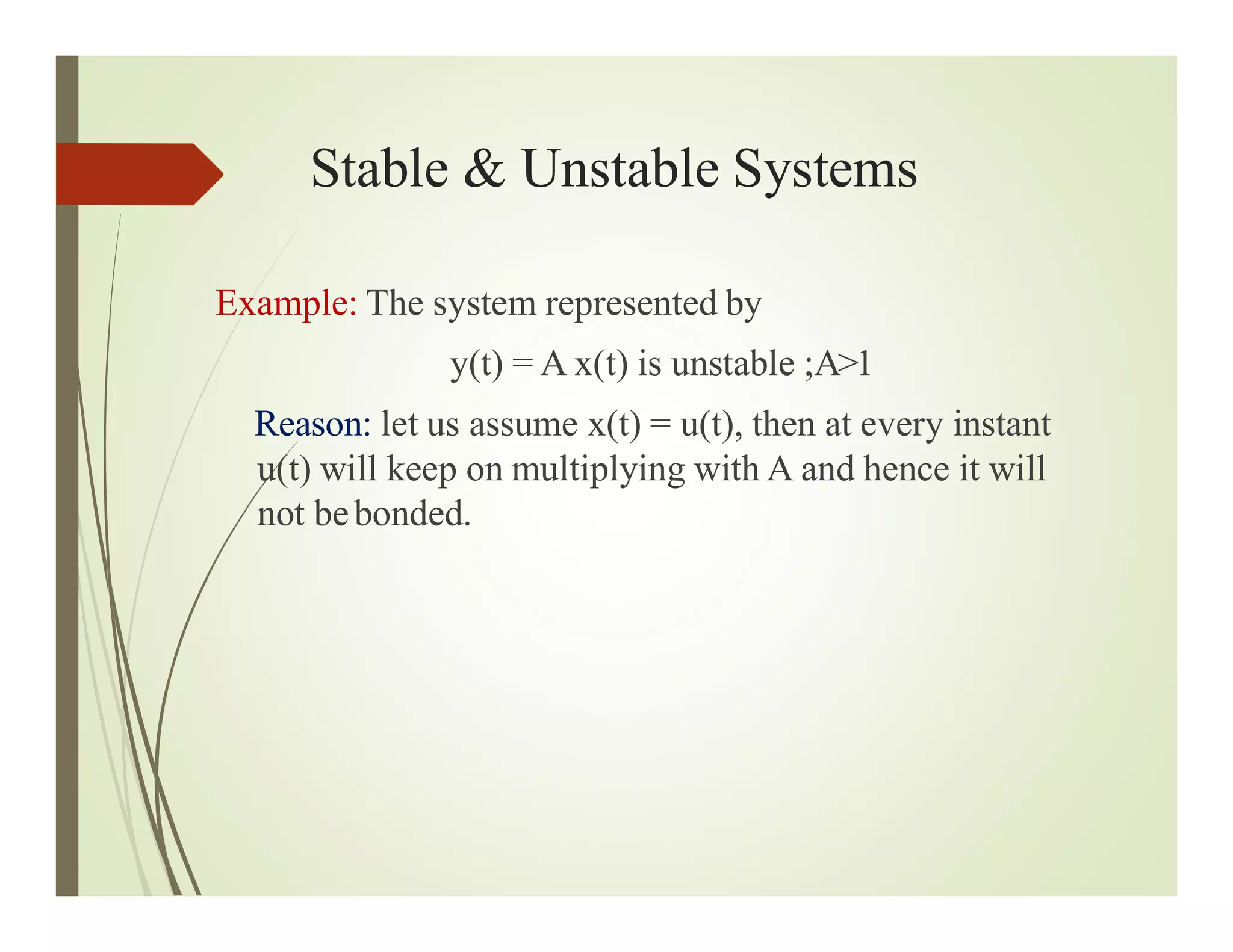 Stable & Unstable Systems

Example: The system represented by

y(t) = A x(t) is unstable ;A>1

Reason: let us assume x(t) = u(t), then at every instant u(t) will keep on multiplying with A and hence it will not be bonded.